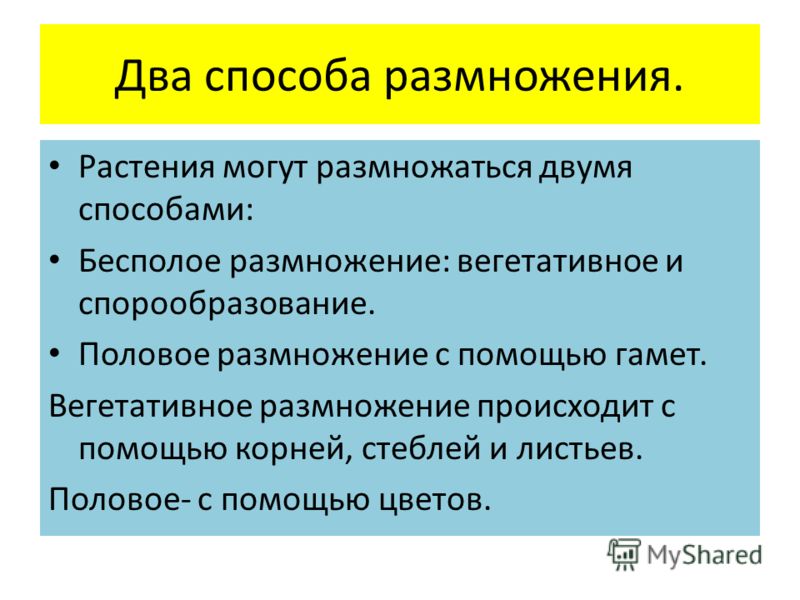 Два способа размножения.

• Растения могут размножаться двумя способами:

• Бесполое размножение: вегетативное и спорообразование.

• Половое размножение с помощью гамет.

Вегетативное размножение происходит с помощью корней, стеблей и листьев.

Половое- с помощью цветов.

MyShared